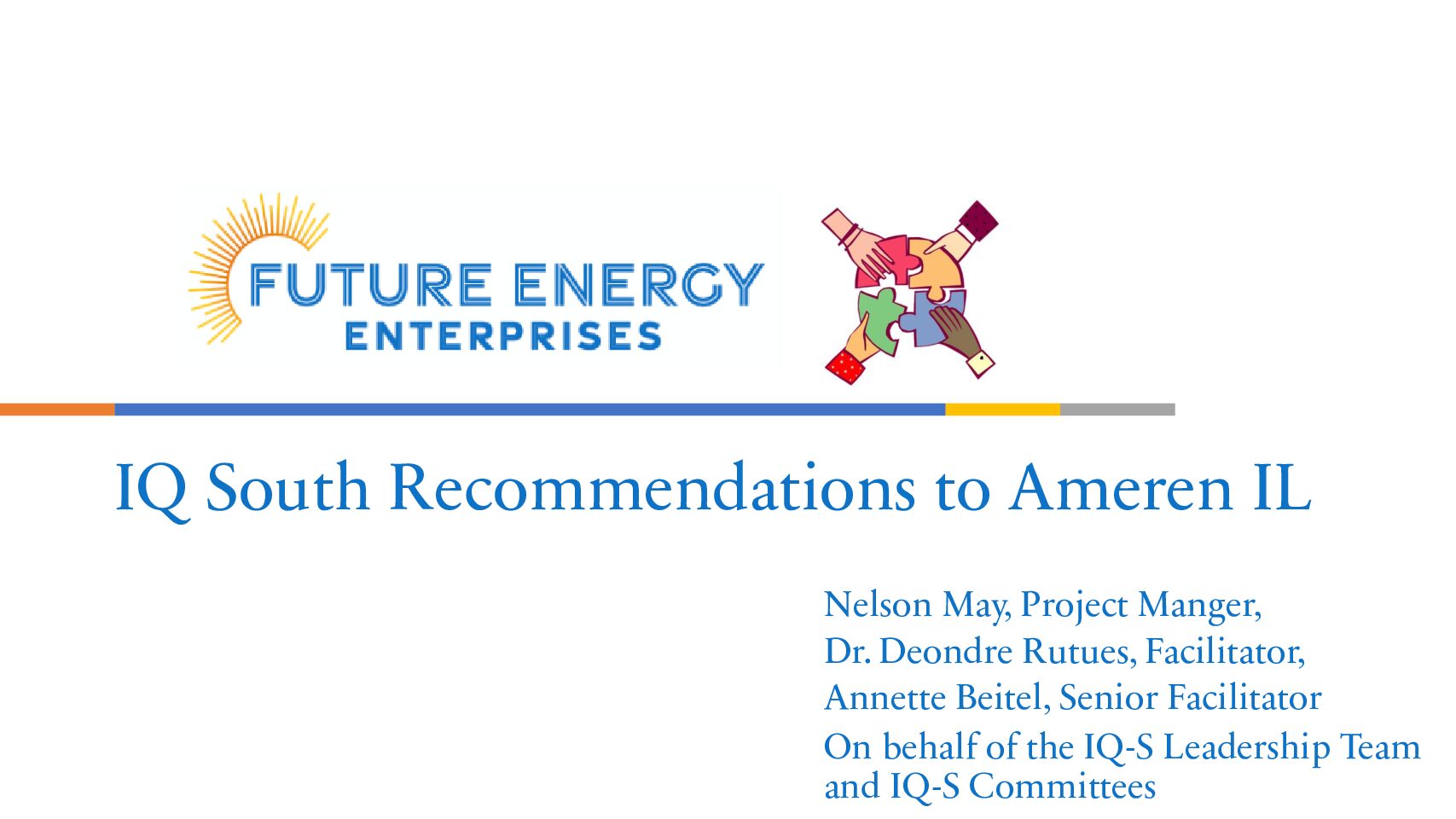 FUTURE ENERGY
ENTERPRISES

IQ South Recommendations to Ameren IL

Nelson May, Project Manger,
Dr. Deondre Rutues, Facilitator,
Annette Beitel, Senior Facilitator
On behalf of the IQ-S Leadership Team and IQ-S Committees